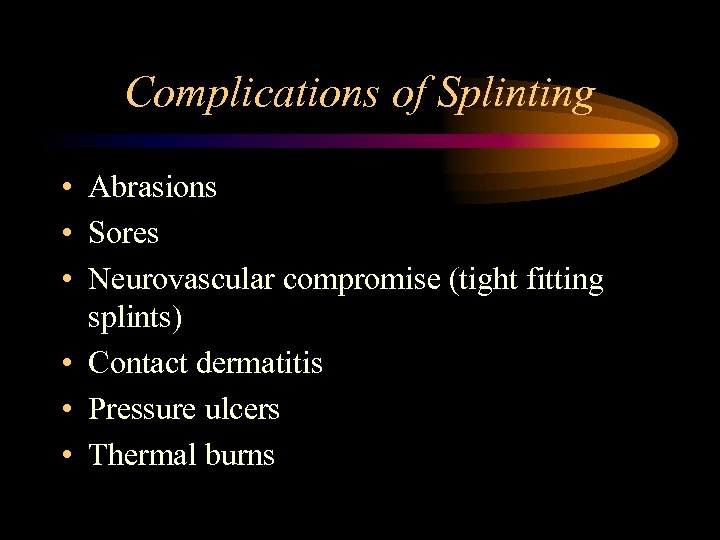 Complications of Splinting

• Abrasions
• Sores
• Neurovascular compromise (tight fitting splints)
• Contact dermatitis
• Pressure ulcers
• Thermal burns